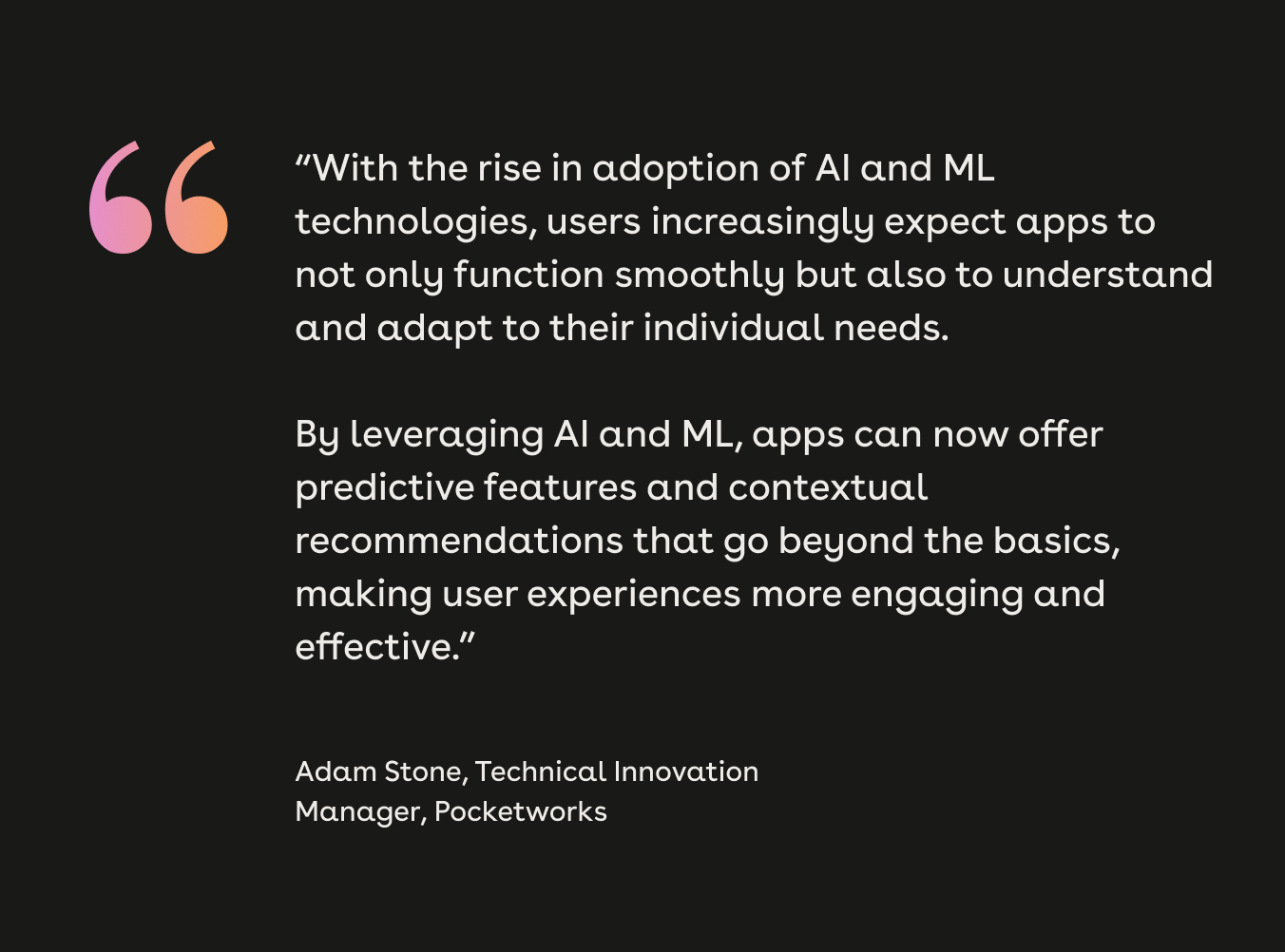 “With the rise in adoption of AI and ML technologies, users increasingly expect apps to not only function smoothly but also to understand and adapt to their individual needs.

By leveraging AI and ML, apps can now offer predictive features and contextual recommendations that go beyond the basics, making user experiences more engaging and effective.”

Adam Stone, Technical Innovation Manager, Pocketworks